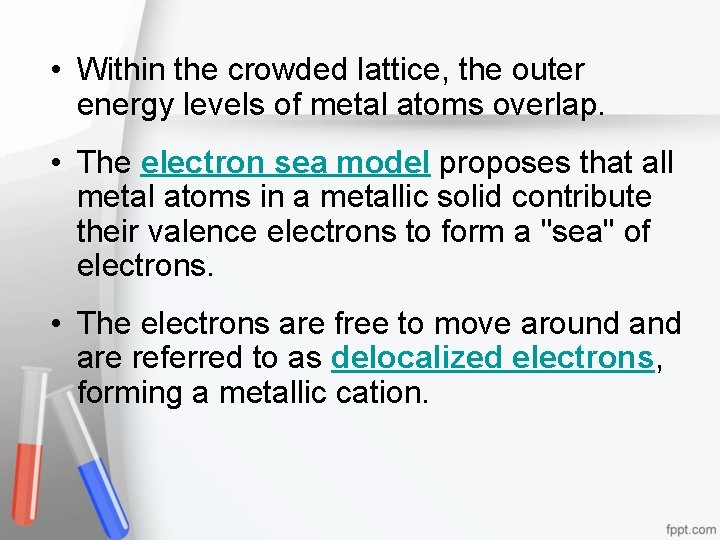 • Within the crowded lattice, the outer energy levels of metal atoms overlap.

• The electron sea model proposes that all metal atoms in a metallic solid contribute their valence electrons to form a "sea" of electrons.

• The electrons are free to move around and are referred to as delocalized electrons, forming a metallic cation.

fppt.com